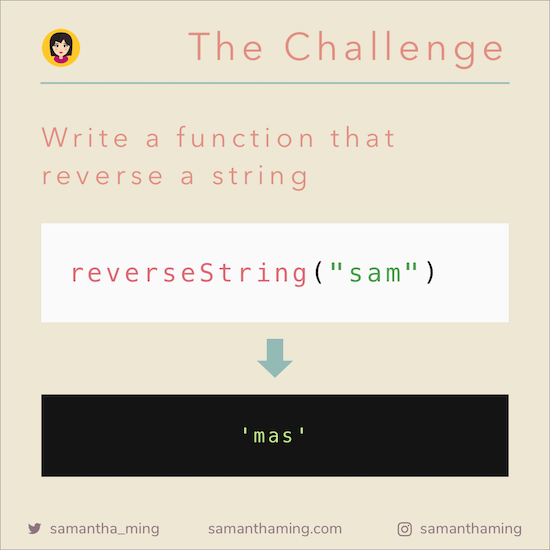 The Challenge

Write a function that reverse a string

reverseString("sam")

'mas'

samantha_ming samanthaming.com samanthaming